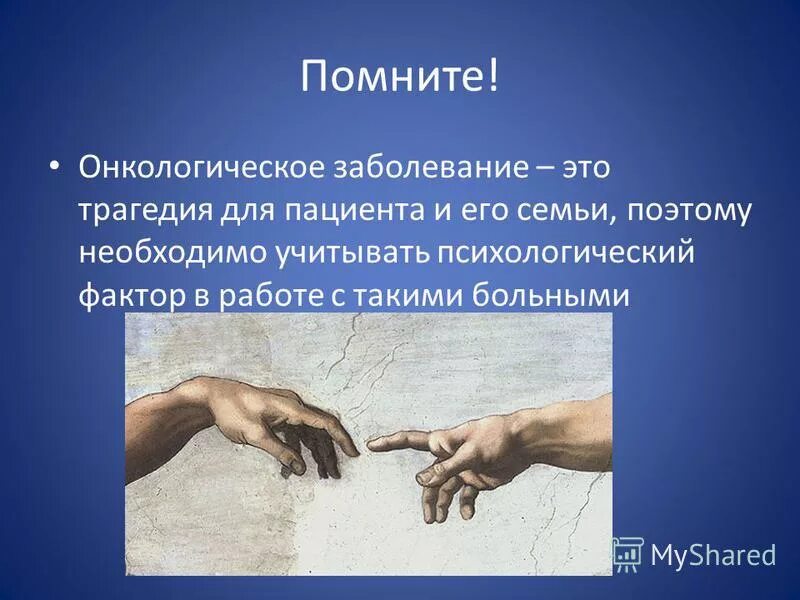 Помните!

• Онкологическое заболевание – это трагедия для пациента и его семьи, поэтому необходимо учитывать психологический фактор в работе с такими больными

MyShared